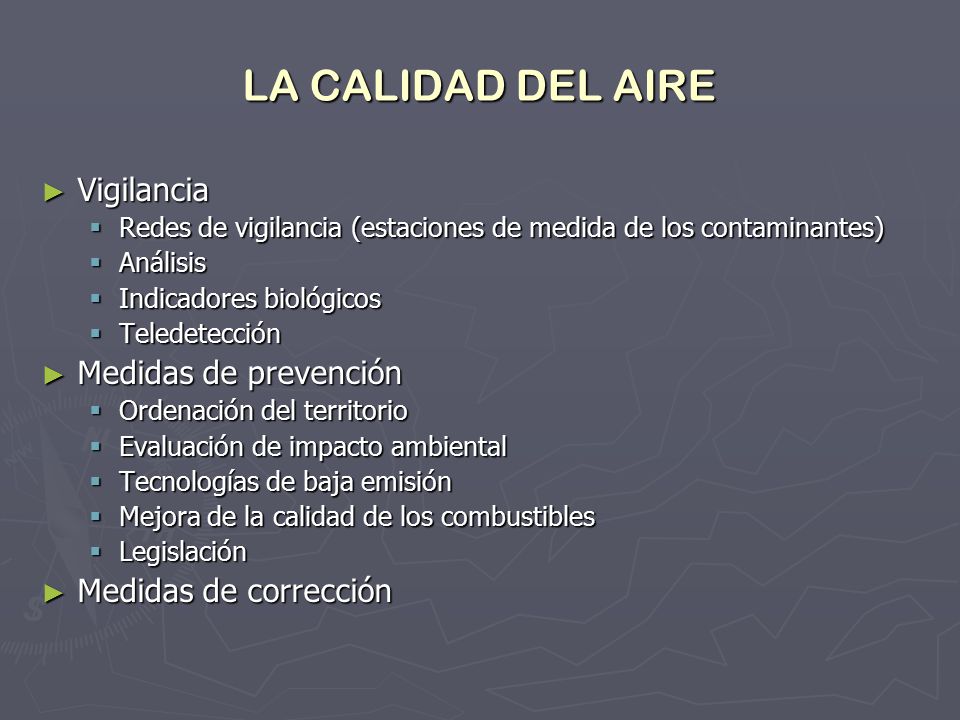 LA CALIDAD DEL AIRE

► Vigilancia
▪ Redes de vigilancia (estaciones de medida de los contaminantes)
▪ Análisis
▪ Indicadores biológicos
▪ Teledetección
► Medidas de prevención
▪ Ordenación del territorio
▪ Evaluación de impacto ambiental
▪ Tecnologías de baja emisión
▪ Mejora de la calidad de los combustibles
▪ Legislación
► Medidas de corrección